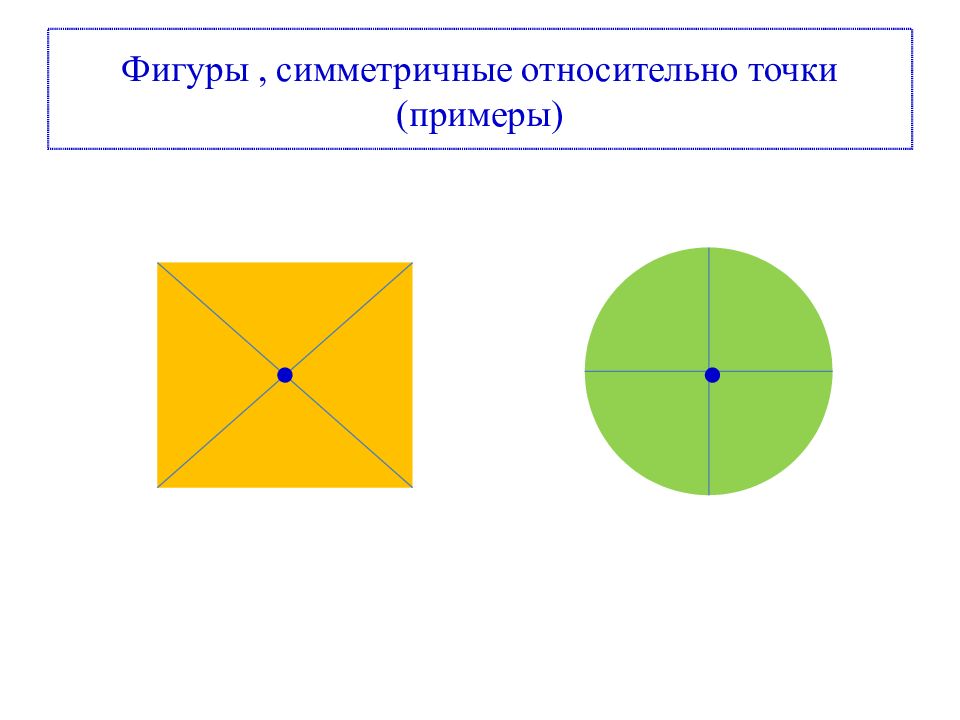 Фигуры , симметричные относительно точки (примеры)